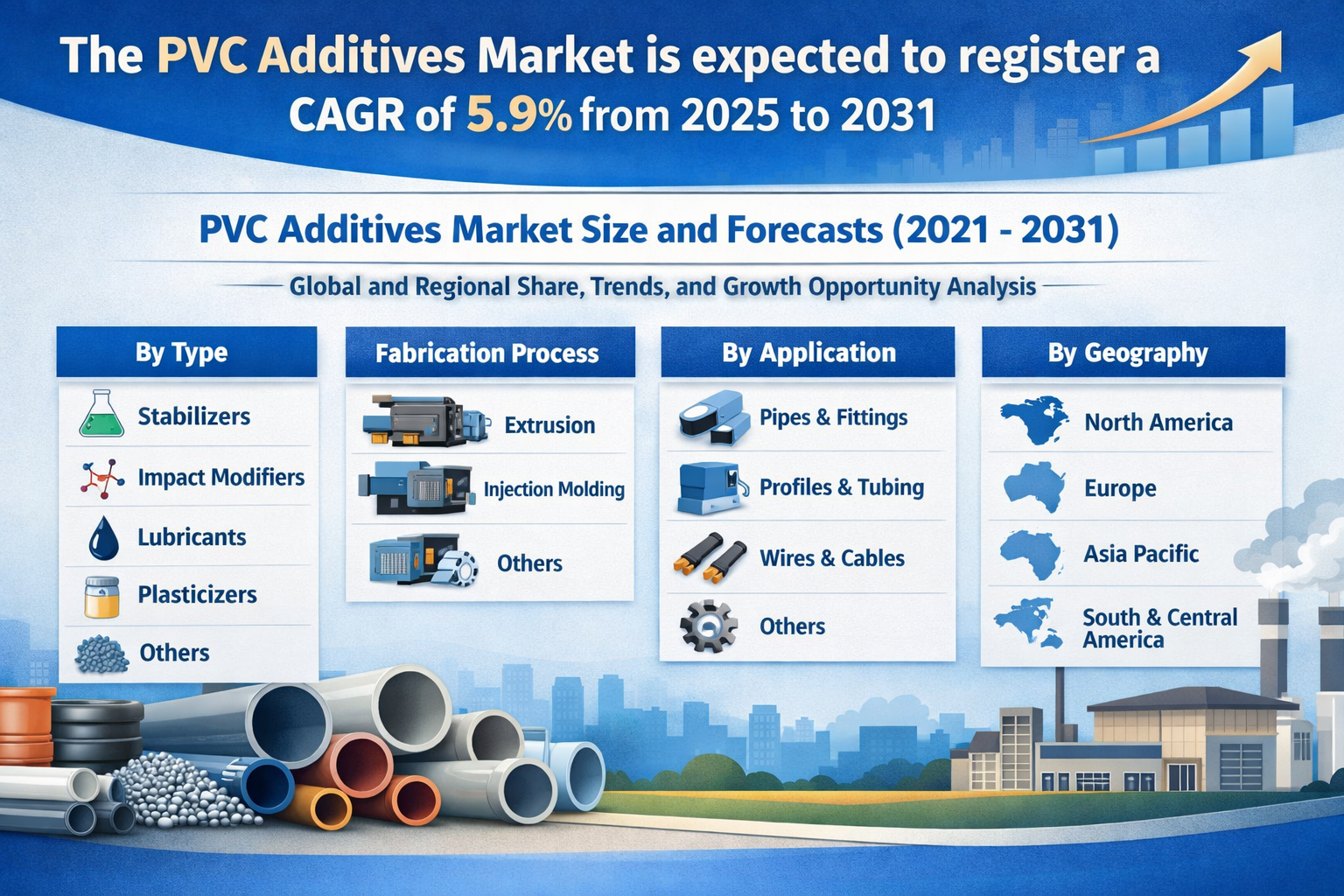 The PVC Additives Market is expected to register a CAGR of 5.9% from 2025 to 2031

PVC Additives Market Size and Forecasts (2021 - 2031)

Global and Regional Share, Trends, and Growth Opportunity Analysis

By Type
Stabilizers
Impact Modifiers
Lubricants
Plasticizers
Others

Fabrication Process
Extrusion
Injection Molding
Others

By Application
Pipes & Fittings
Profiles & Tubing
Wires & Cables
Others

By Geography
North America
Europe
Asia Pacific
South & Central America